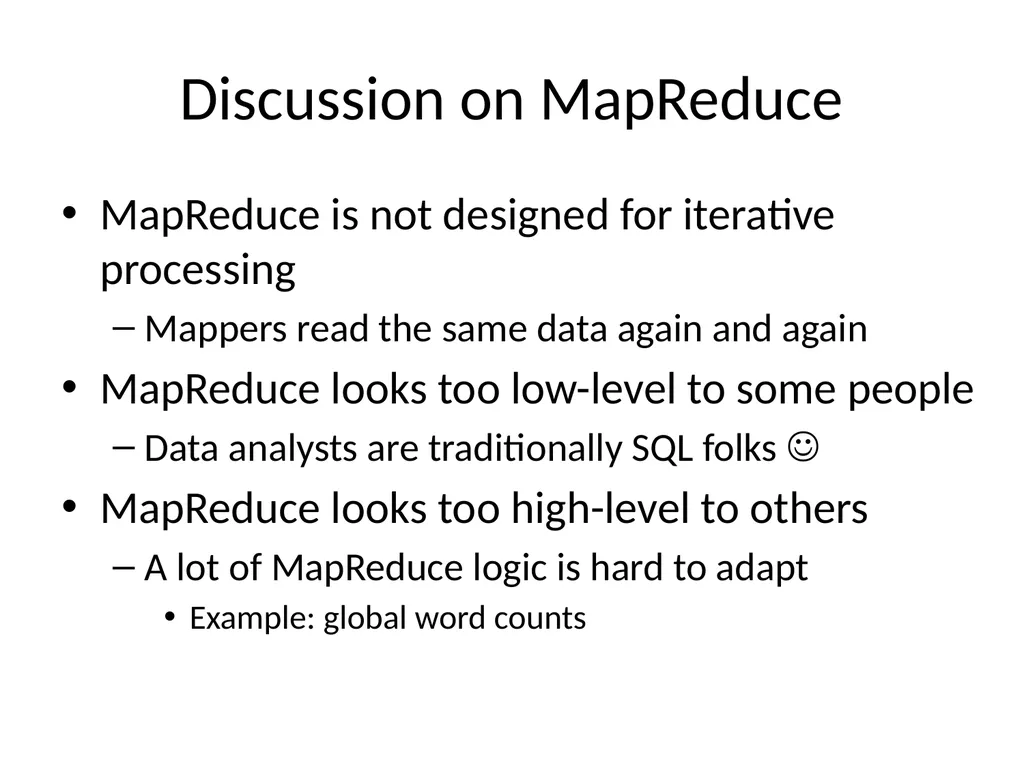 Discussion on MapReduce

• MapReduce is not designed for iterative processing
– Mappers read the same data again and again
• MapReduce looks too low-level to some people
– Data analysts are traditionally SQL folks ☺
• MapReduce looks too high-level to others
– A lot of MapReduce logic is hard to adapt
• Example: global word counts